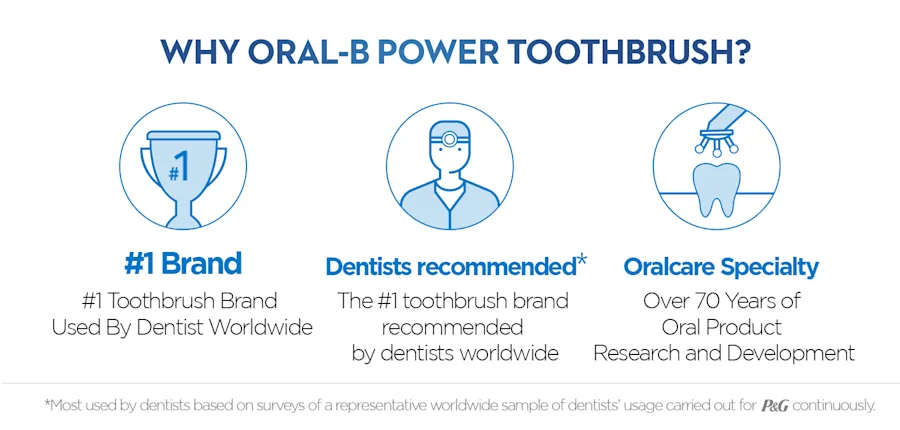 WHY ORAL-B POWER TOOTHBRUSH?

#1

#1 Brand

#1 Toothbrush Brand Used By Dentist Worldwide

Dentists recommended*

The #1 toothbrush brand recommended by dentists worldwide

Oralcare Specialty

Over 70 Years of Oral Product Research and Development

*Most used by dentists based on surveys of a representative worldwide sample of dentists' usage carried out for P&G continuously.